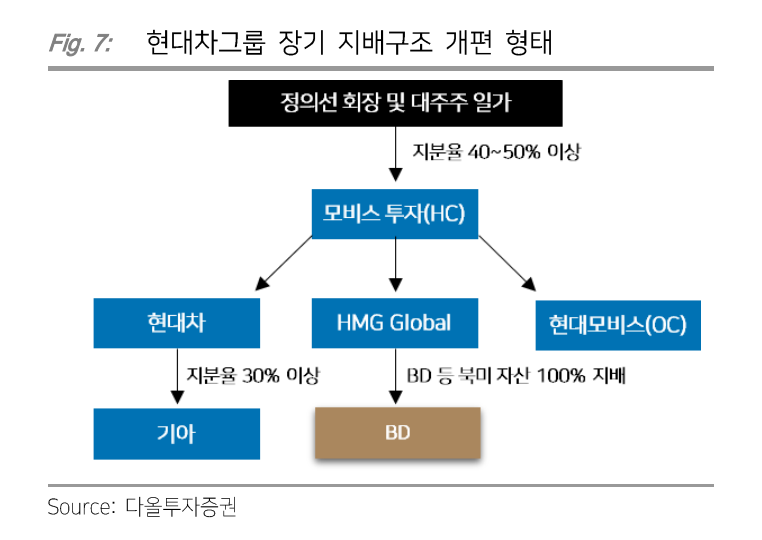 Fig. 7: 현대차그룹 장기 지배구조 개편 형태

정의선 회장 및 대주주 일가

지분율 40~50% 이상

모비스 투자(HC)

현대차

HMG Global

현대모비스(OC)

지분율 30% 이상

BD 등 북미 자산 100% 지배

기아

BD

Source: 다올투자증권